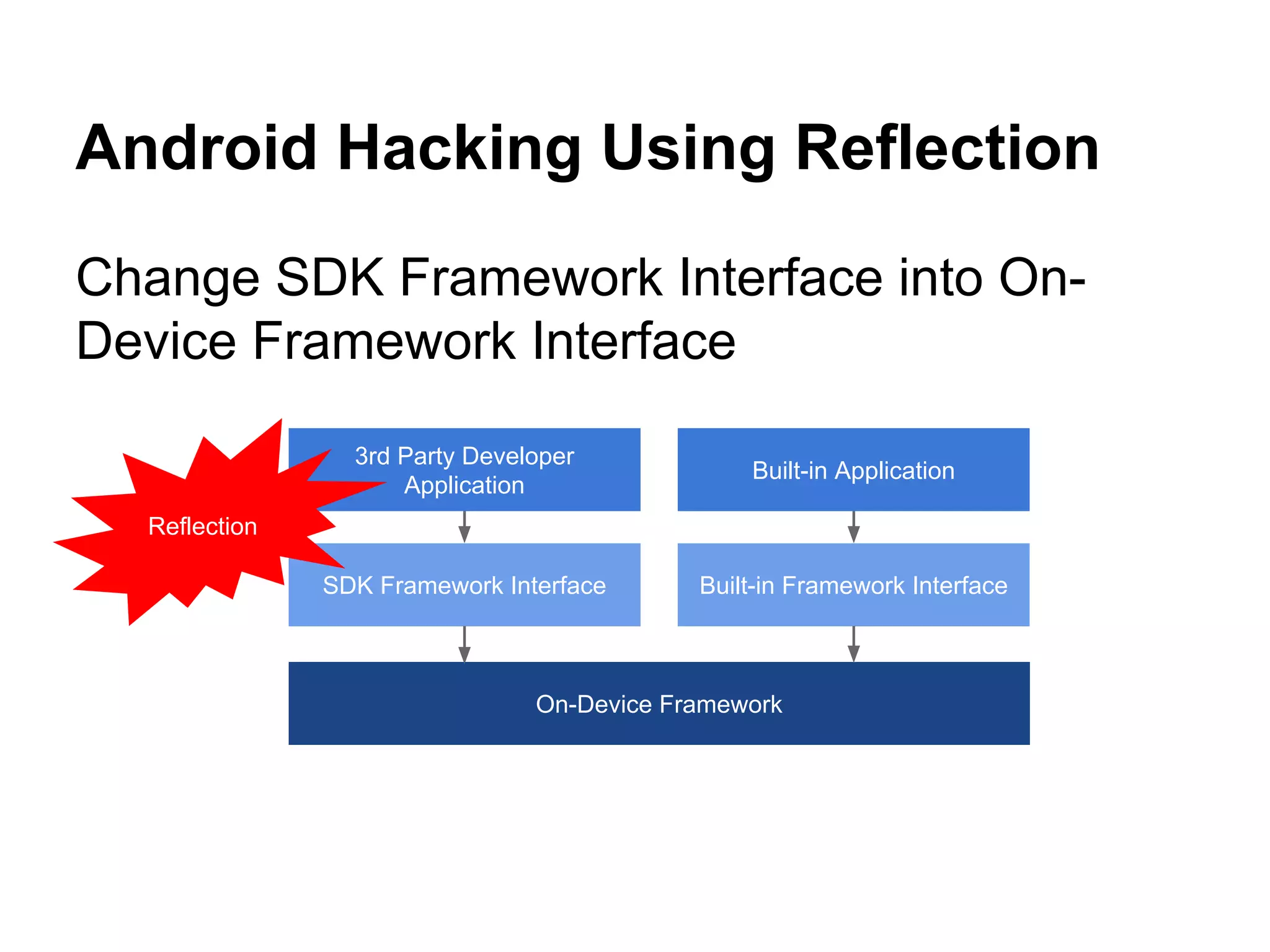 Android Hacking Using Reflection

Change SDK Framework Interface into On-Device Framework Interface

Reflection

3rd Party Developer Application

Built-in Application

SDK Framework Interface

Built-in Framework Interface

On-Device Framework